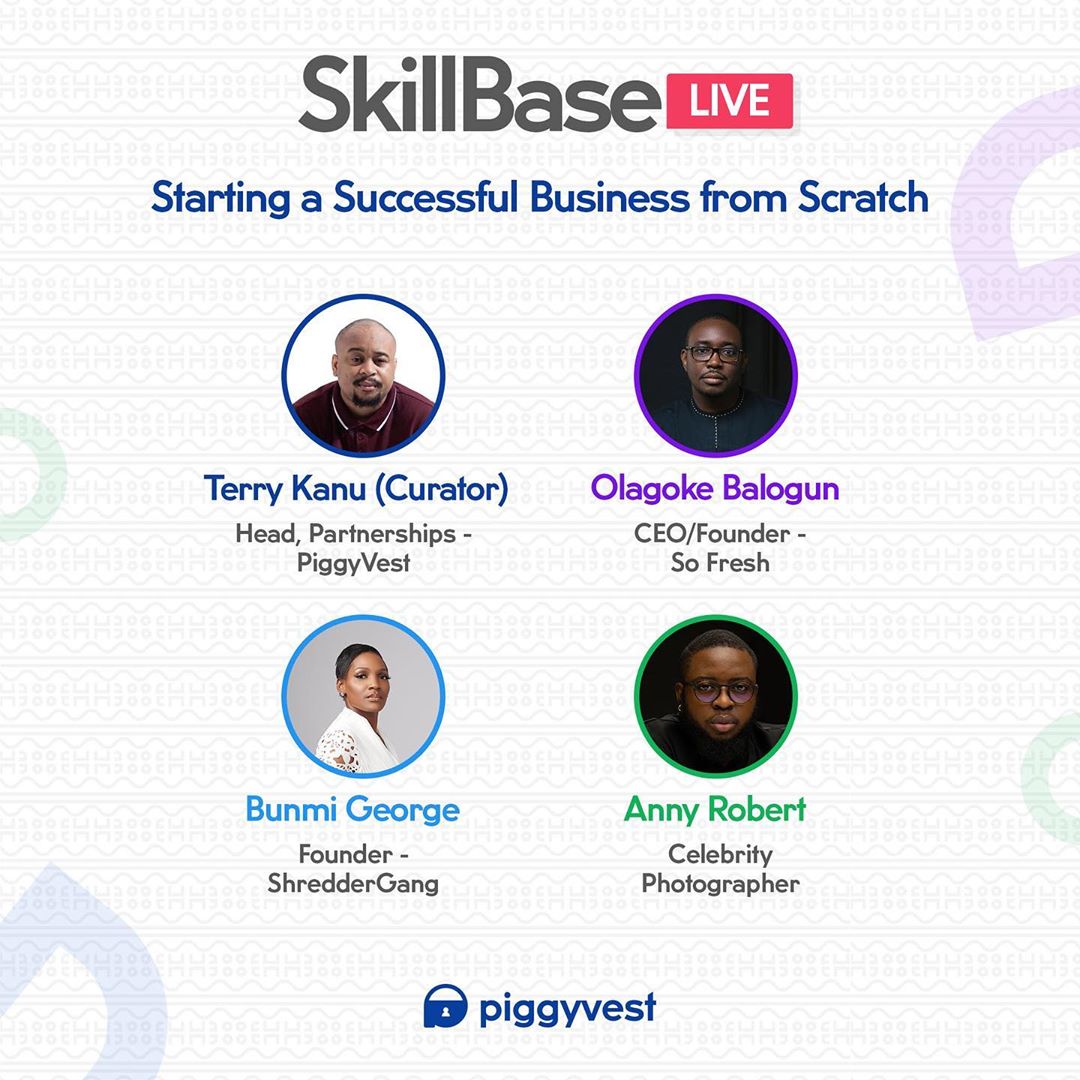 SkillBase LIVE

Starting a Successful Business from Scratch

Terry Kanu (Curator)
Head, Partnerships - PiggyVest

Olagoke Balogun
CEO/Founder - So Fresh

Bunmi George
Founder - ShredderGang

Anny Robert
Celebrity Photographer

piggyvest